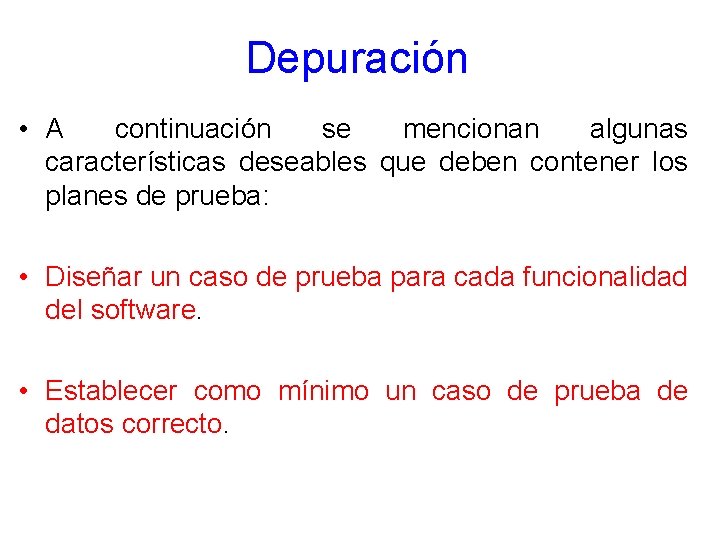 Depuración

• A continuación se mencionan algunas características deseables que deben contener los planes de prueba:

• Diseñar un caso de prueba para cada funcionalidad del software.

• Establecer como mínimo un caso de prueba de datos correcto.